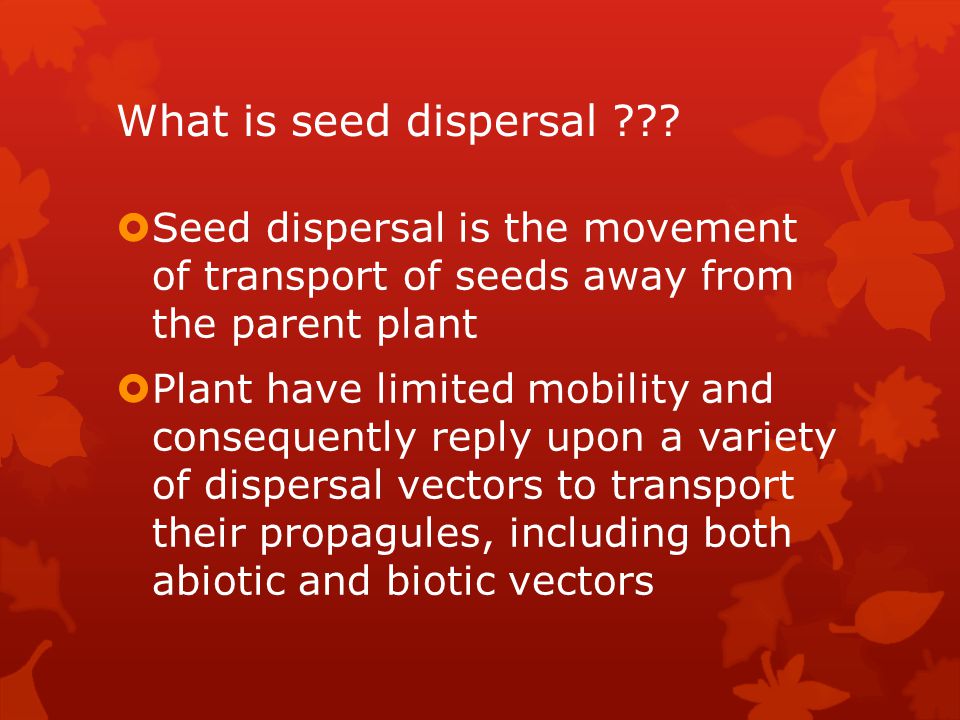 What is seed dispersal ???

Seed dispersal is the movement of transport of seeds away from the parent plant

Plant have limited mobility and consequently reply upon a variety of dispersal vectors to transport their propagules, including both abiotic and biotic vectors